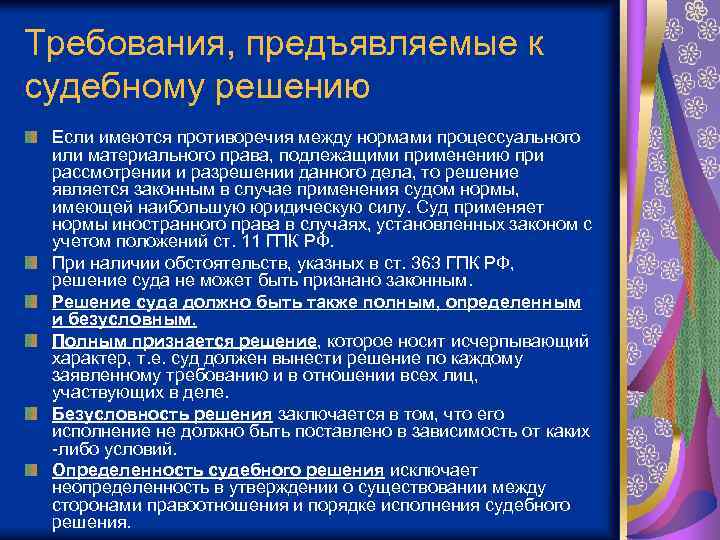 Требования, предъявляемые к судебному решению

Если имеются противоречия между нормами процессуального или материального права, подлежащими применению при рассмотрении и разрешении данного дела, то решение является законным в случае применения судом нормы, имеющей наибольшую юридическую силу. Суд применяет нормы иностранного права в случаях, установленных законом с учетом положений ст. 11 ГПК РФ.

При наличии обстоятельств, указных в ст. 363 ГПК РФ, решение суда не может быть признано законным.

Решение суда должно быть также полным, определенным и безусловным.

Полным признается решение, которое носит исчерпывающий характер, т.е. суд должен вынести решение по каждому заявленному требованию и в отношении всех лиц, участвующих в деле.

Безусловность решения заключается в том, что его исполнение не должно быть поставлено в зависимость от каких -либо условий.

Определенность судебного решения исключает неопределенность в утверждении о существовании между сторонами правоотношения и порядке исполнения судебного решения.